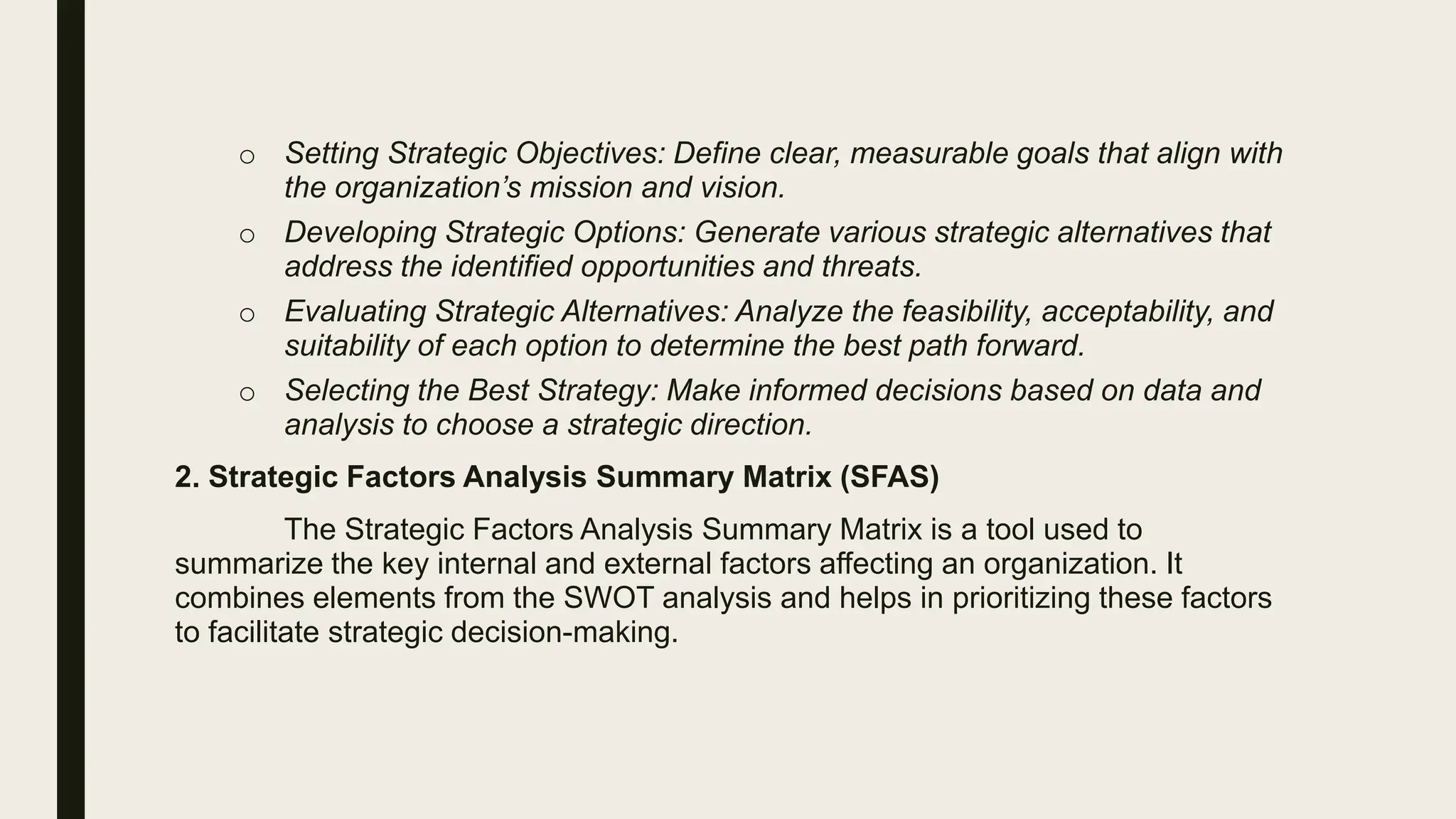 o Setting Strategic Objectives: Define clear, measurable goals that align with the organization’s mission and vision.

o Developing Strategic Options: Generate various strategic alternatives that address the identified opportunities and threats.

o Evaluating Strategic Alternatives: Analyze the feasibility, acceptability, and suitability of each option to determine the best path forward.

o Selecting the Best Strategy: Make informed decisions based on data and analysis to choose a strategic direction.

2. Strategic Factors Analysis Summary Matrix (SFAS)

The Strategic Factors Analysis Summary Matrix is a tool used to summarize the key internal and external factors affecting an organization. It combines elements from the SWOT analysis and helps in prioritizing these factors to facilitate strategic decision-making.